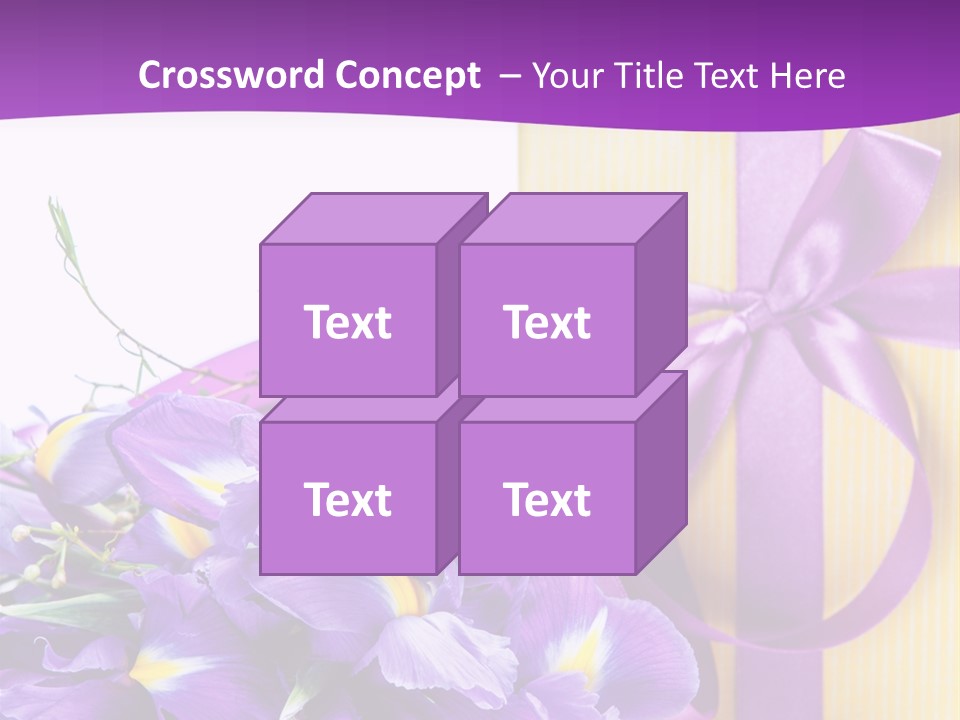 Crossword Concept – Your Title Text Here

Text

Text

Text

Text